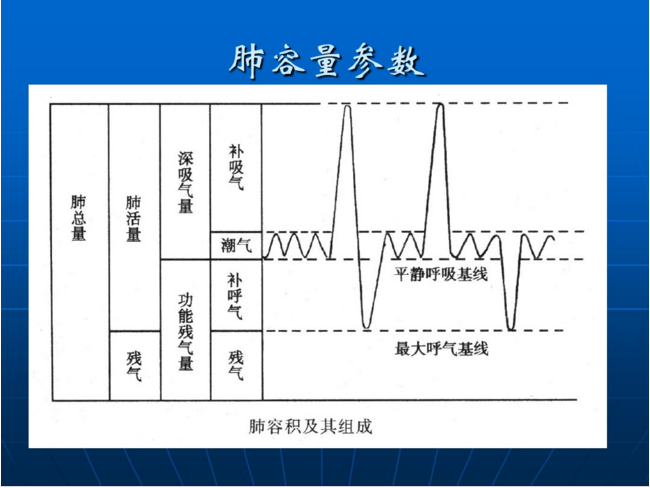 肺容量参数

肺总量

肺活量

残气

深吸气量

功能残气量

补吸气

潮气

补呼气

残气

平静呼吸基线

最大呼气基线

肺容积及其组成